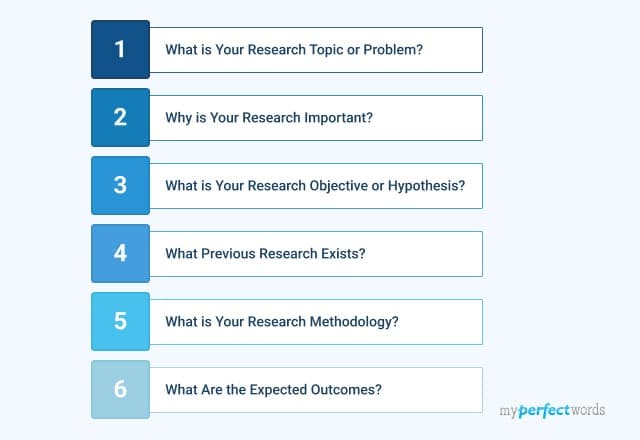 1 What is Your Research Topic or Problem?

2 Why is Your Research Important?

3 What is Your Research Objective or Hypothesis?

4 What Previous Research Exists?

5 What is Your Research Methodology?

6 What Are the Expected Outcomes?

myperfectwords